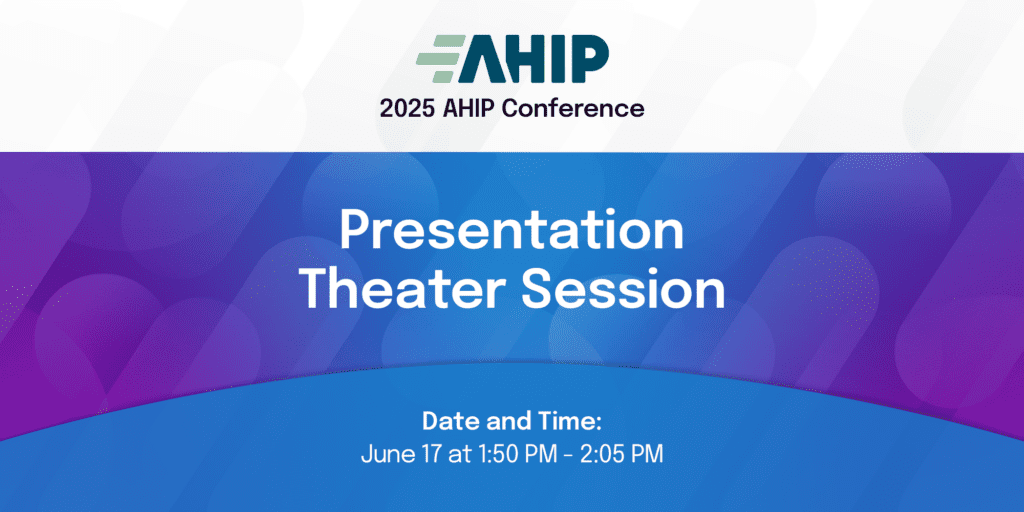 AHIP
2025 AHIP Conference

Presentation Theater Session

Date and Time:
June 17 at 1:50 PM - 2:05 PM